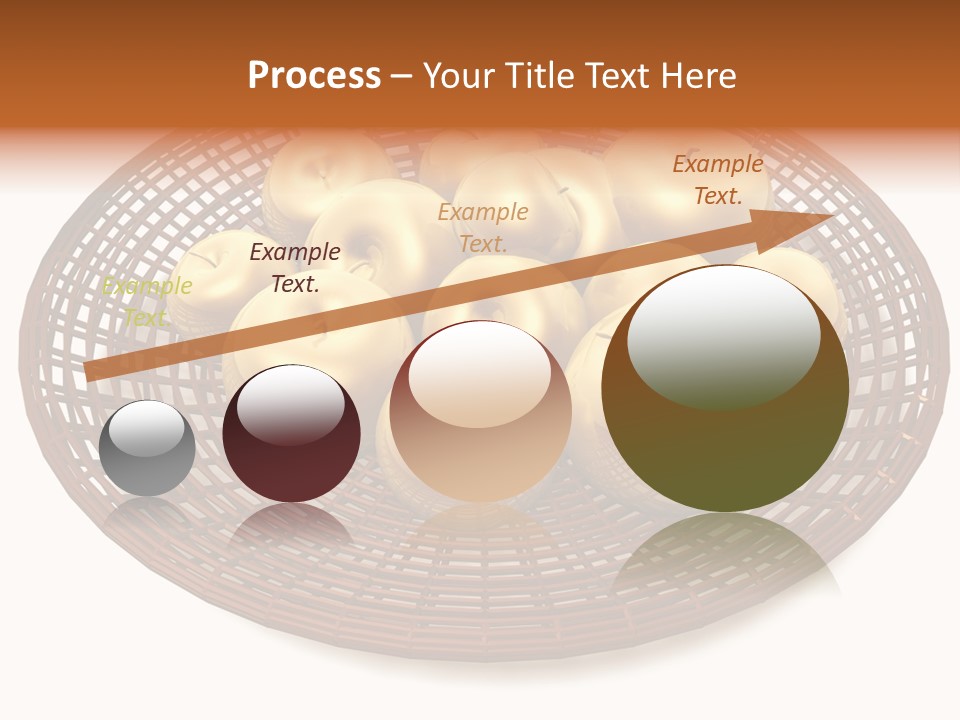 Process – Your Title Text Here

Example Text.

Example Text.

Example Text.

Example Text.